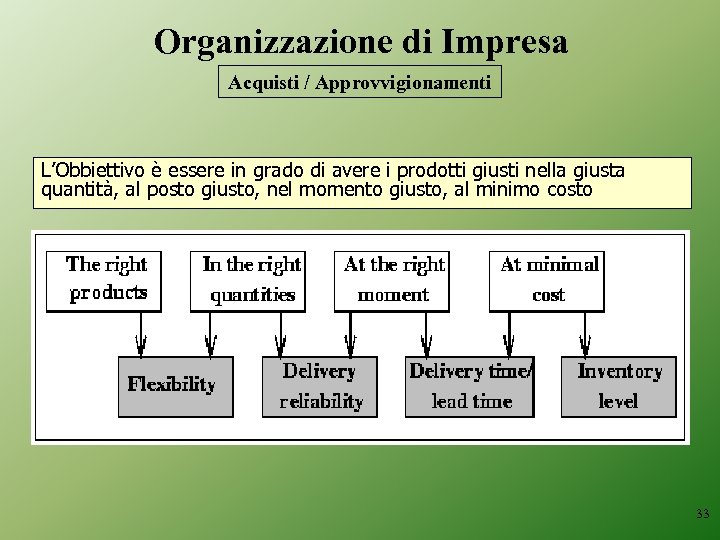 Organizzazione di Impresa

Acquisti / Approvvigionamenti

L'Obbiettivo è essere in grado di avere i prodotti giusti nella giusta quantità, al posto giusto, nel momento giusto, al minimo costo

The right products

In the right quantities

At the right moment

At minimal cost

Flexibility

Delivery reliability

Delivery time/ lead time

Inventory level

33